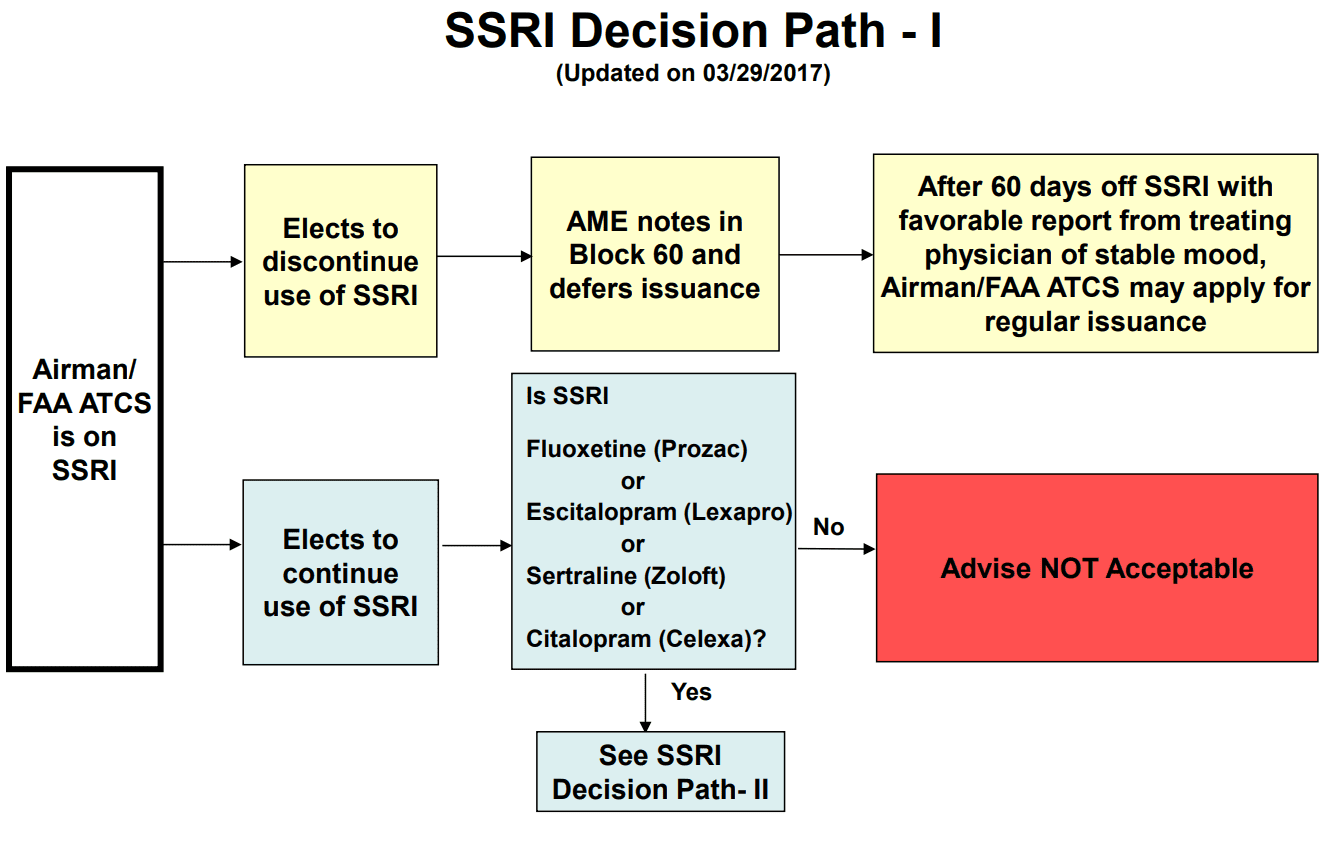 SSRI Decision Path - I
(Updated on 03/29/2017)

Airman/ FAA ATCS is on SSRI

Elects to discontinue use of SSRI

AME notes in Block 60 and defers issuance

After 60 days off SSRI with favorable report from treating physician of stable mood, Airman/FAA ATCS may apply for regular issuance

Elects to continue use of SSRI

Is SSRI

Fluoxetine (Prozac)
or
Escitalopram (Lexapro)
or
Sertraline (Zoloft)
or
Citalopram (Celexa)?

No

Advise NOT Acceptable

Yes

See SSRI Decision Path- II